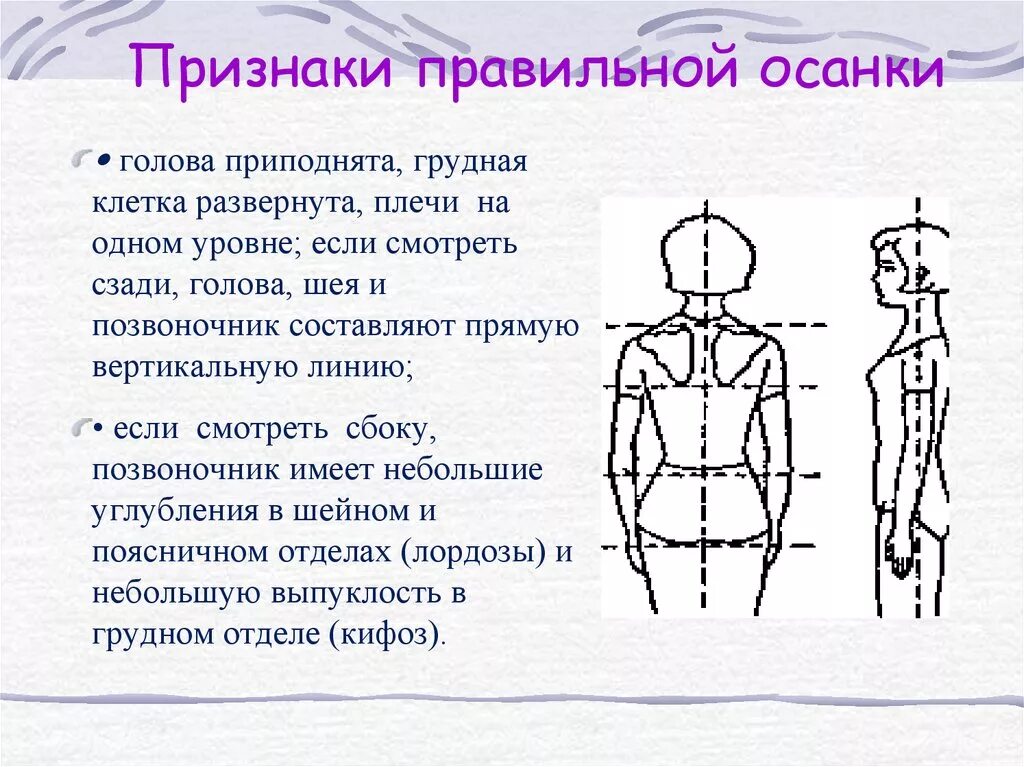 Признаки правильной осанки

• голова приподнята, грудная клетка развернута, плечи на одном уровне; если смотреть сзади, голова, шея и позвоночник составляют прямую вертикальную линию;

• если смотреть сбоку, позвоночник имеет небольшие углубления в шейном и поясничном отделах (лордозы) и небольшую выпуклость в грудном отделе (кифоз).